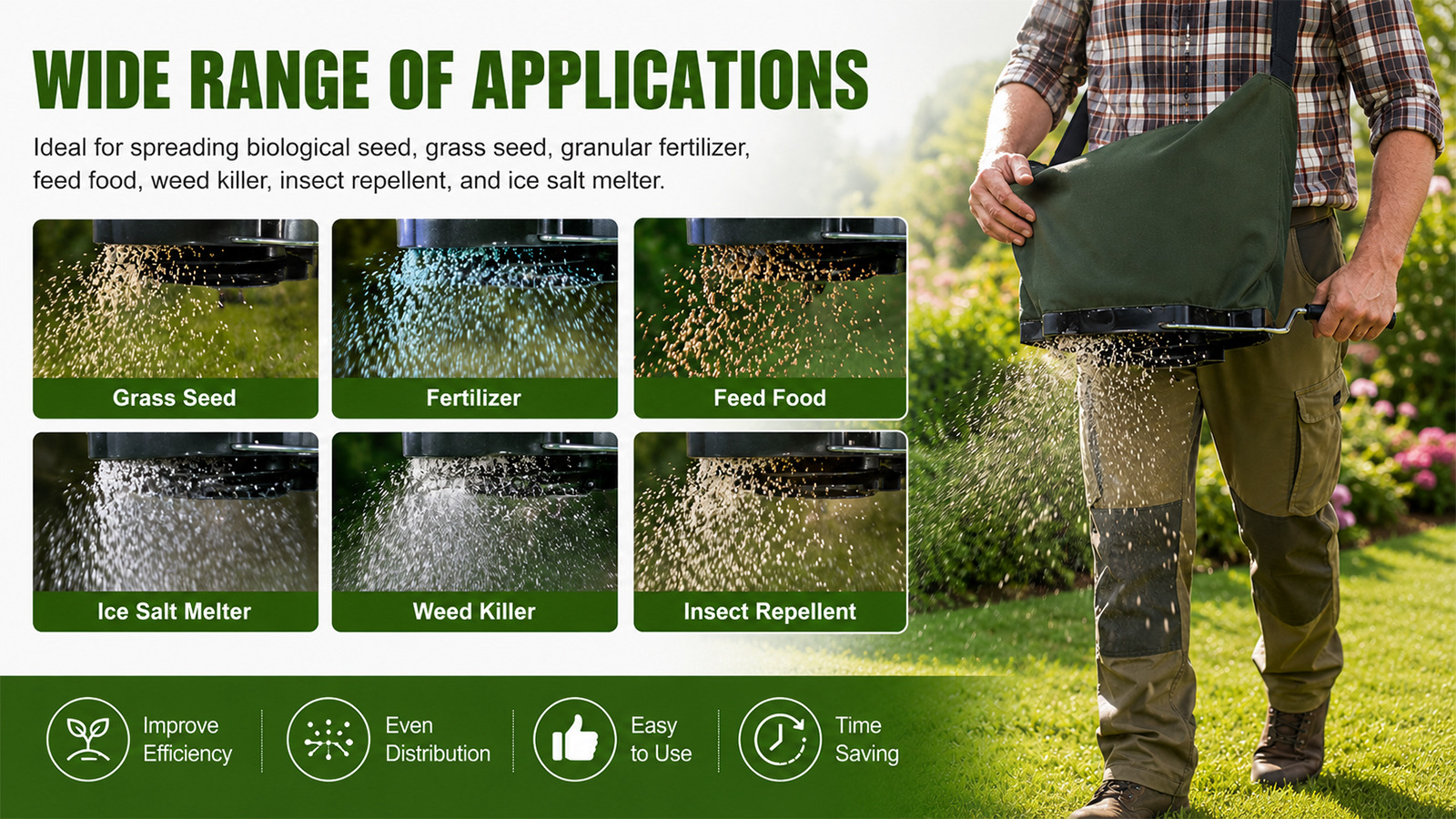 WIDE RANGE OF APPLICATIONS

Ideal for spreading biological seed, grass seed, granular fertilizer, feed food, weed killer, insect repellent, and ice salt melter.

Grass Seed

Fertilizer

Feed Food

Ice Salt Melter

Weed Killer

Insect Repellent

Improve Efficiency

Even Distribution

Easy to Use

Time Saving